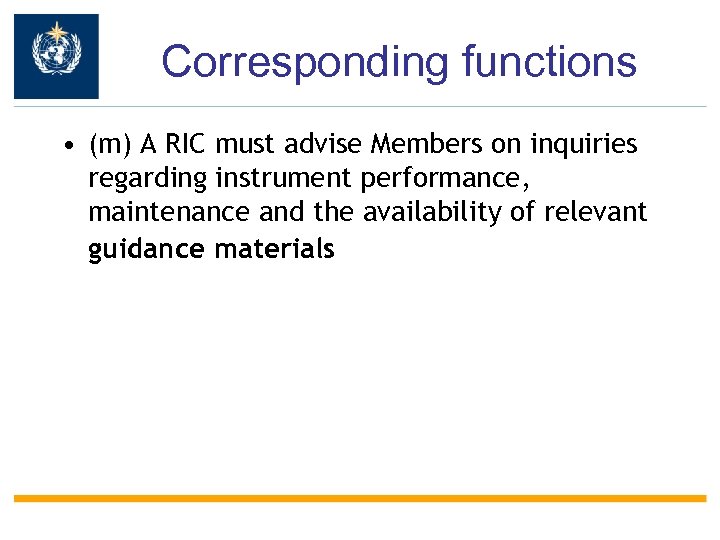 Corresponding functions

• (m) A RIC must advise Members on inquiries regarding instrument performance, maintenance and the availability of relevant guidance materials